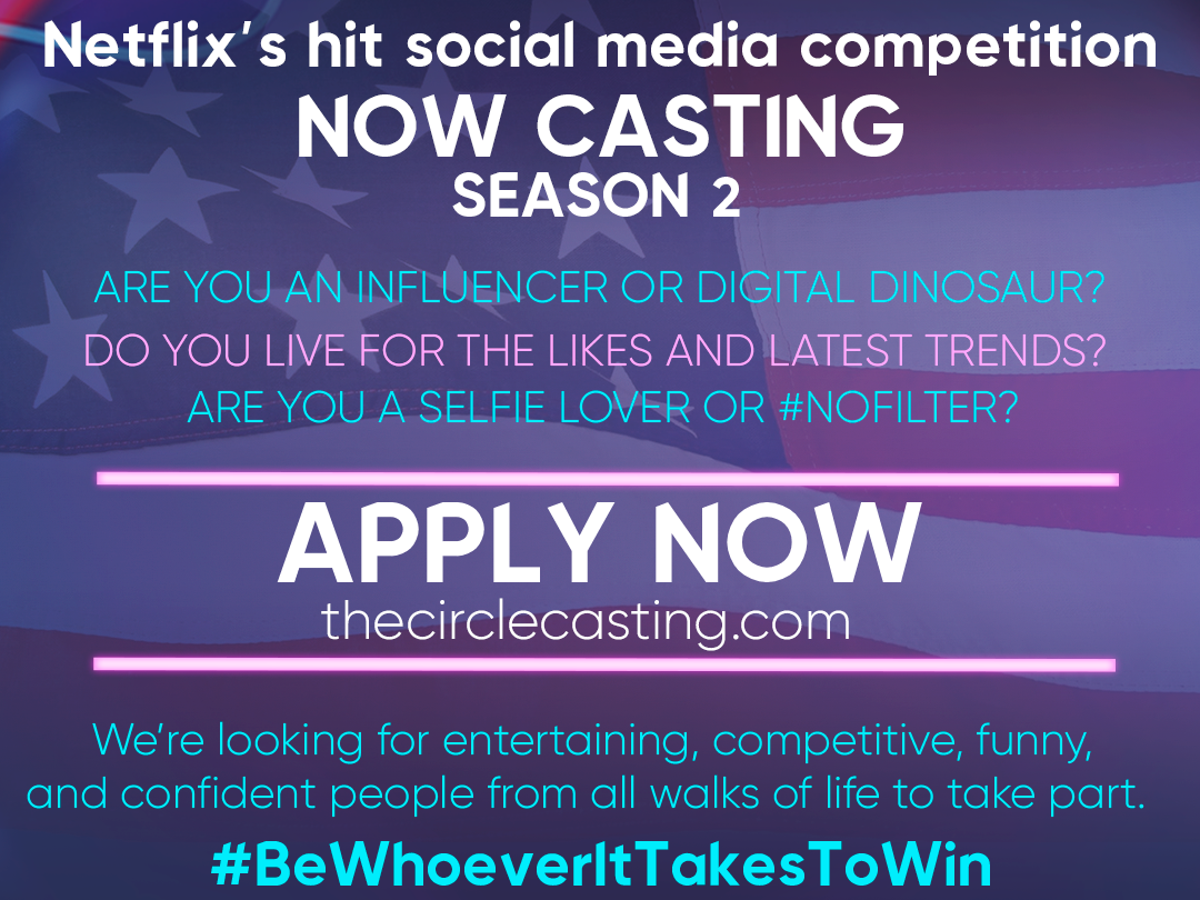 Netflix's hit social media competition
NOW CASTING
SEASON 2

ARE YOU AN INFLUENCER OR DIGITAL DINOSAUR?
DO YOU LIVE FOR THE LIKES AND LATEST TRENDS?
ARE YOU A SELFIE LOVER OR #NOFILTER?

APPLY NOW
thecirclecasting.com

We're looking for entertaining, competitive, funny, and confident people from all walks of life to take part.

#BeWhoeverItTakesToWin